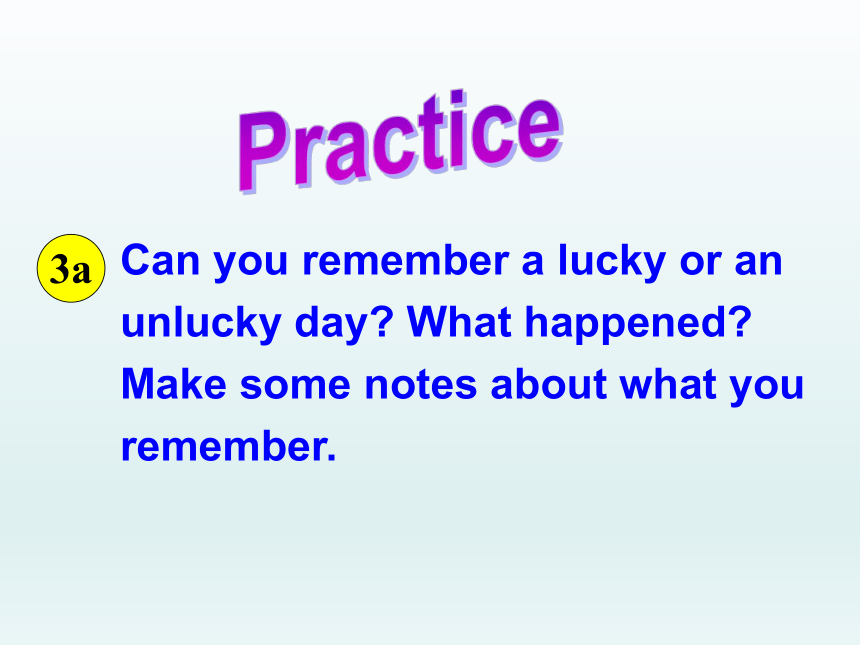 Practice

3a Can you remember a lucky or an unlucky day? What happened? Make some notes about what you remember.